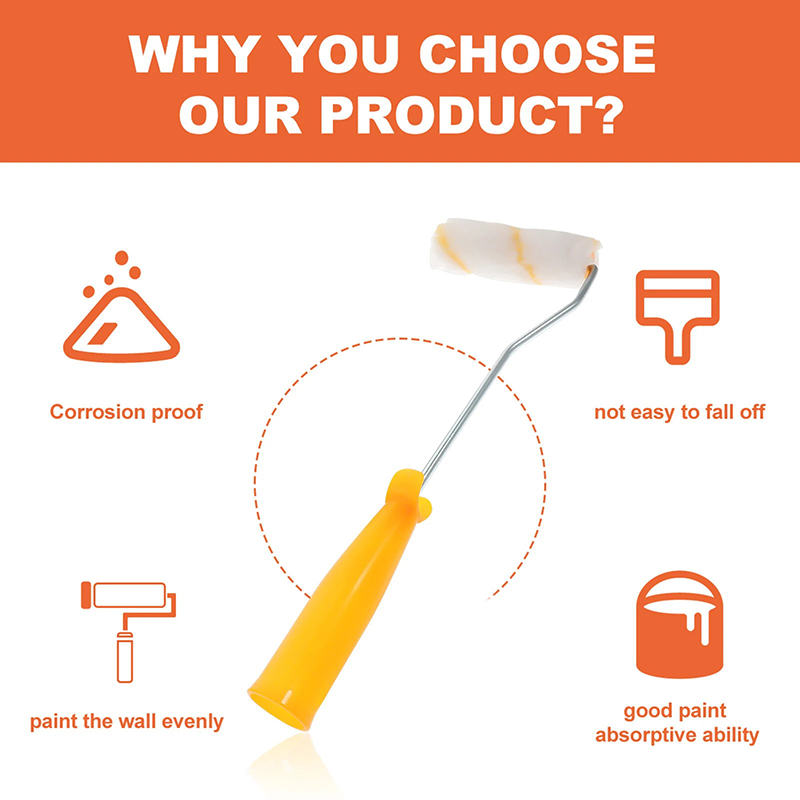 WHY YOU CHOOSE OUR PRODUCT?

Corrosion proof

not easy to fall off

paint the wall evenly

good paint absorptive ability